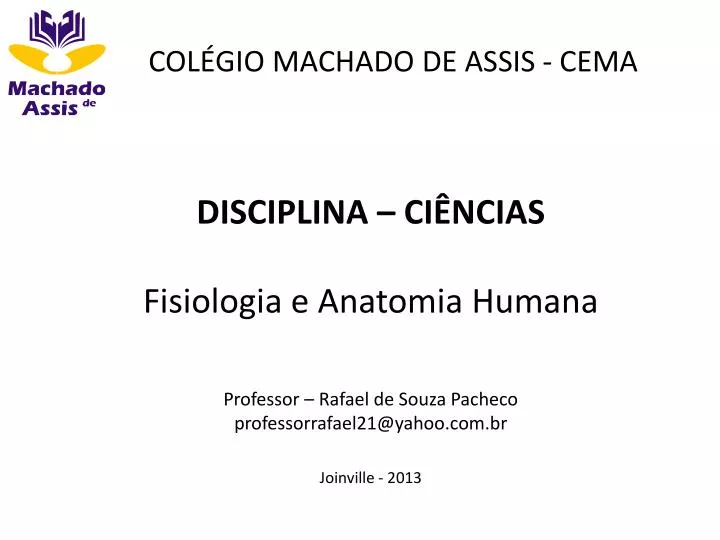 Machado de Assis

COLÉGIO MACHADO DE ASSIS - CEMA

DISCIPLINA – CIÊNCIAS

Fisiologia e Anatomia Humana

Professor – Rafael de Souza Pacheco
professorrafael21@yahoo.com.br

Joinville - 2013